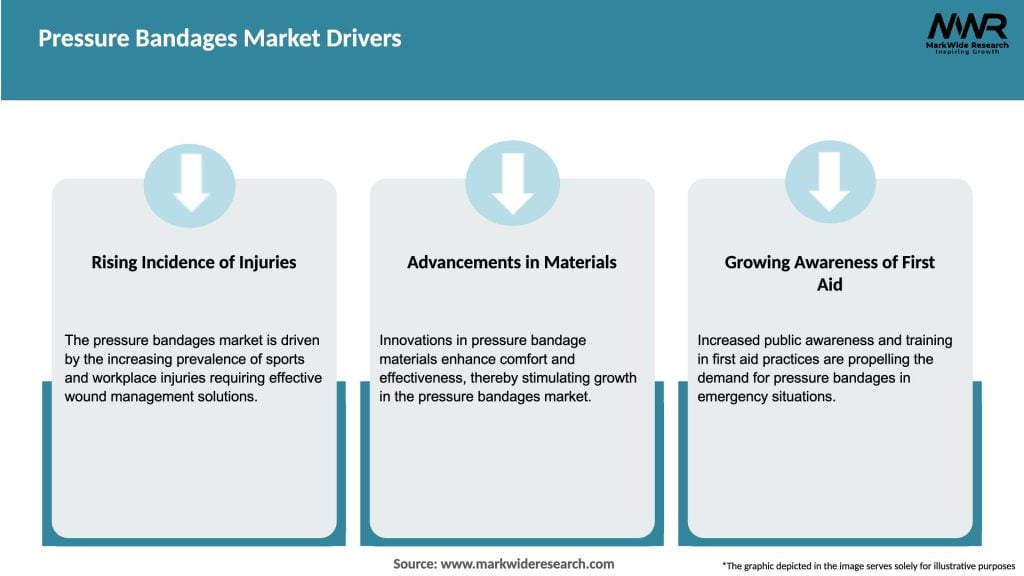 Pressure Bandages Market Drivers

MWR
MarkWide Research
Inspiring Growth

Rising Incidence of Injuries

The pressure bandages market is driven by the increasing prevalence of sports and workplace injuries requiring effective wound management solutions.

Advancements in Materials

Innovations in pressure bandage materials enhance comfort and effectiveness, thereby stimulating growth in the pressure bandages market.

Growing Awareness of First Aid

Increased public awareness and training in first aid practices are propelling the demand for pressure bandages in emergency situations.

Source: www.markwideresearch.com

*The graphic depicted in the image serves solely for illustrative purposes